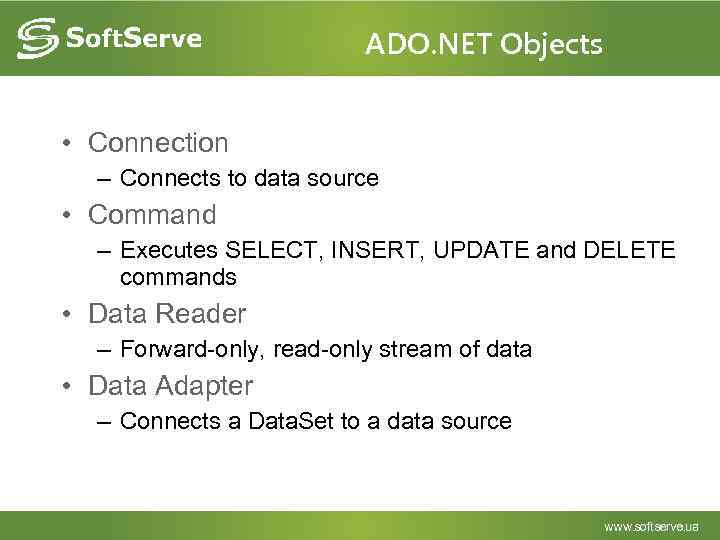 SoftServe

ADO.NET Objects

• Connection
– Connects to data source
• Command
– Executes SELECT, INSERT, UPDATE and DELETE commands
• Data Reader
– Forward-only, read-only stream of data
• Data Adapter
– Connects a DataSet to a data source

www.softserve.ua